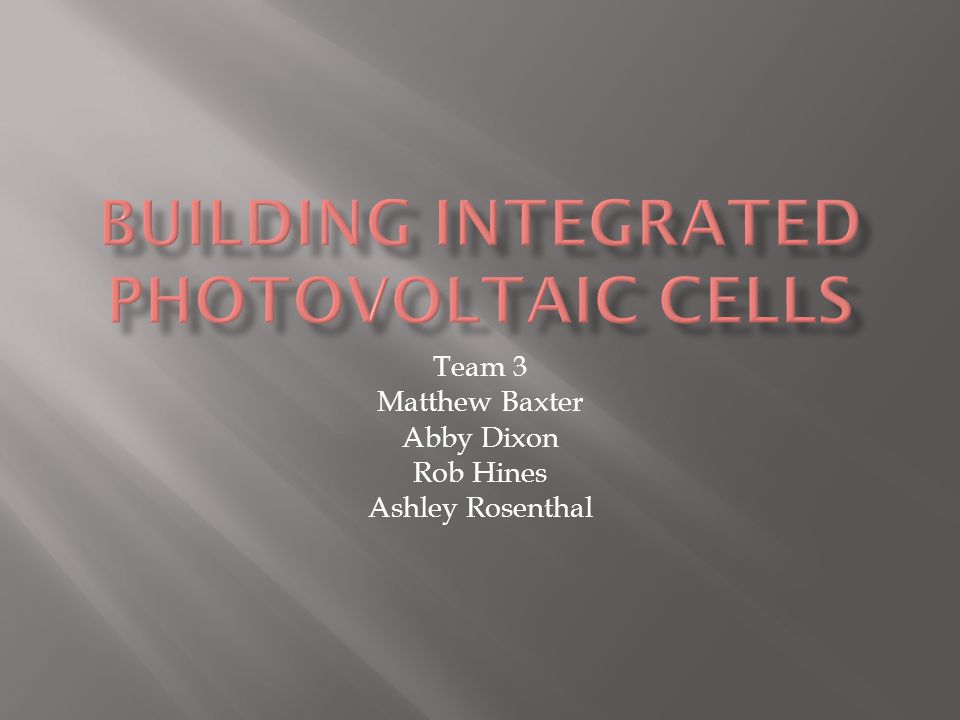 BUILDING INTEGRATED PHOTOVOLTAIC CELLS

Team 3
Matthew Baxter
Abby Dixon
Rob Hines
Ashley Rosenthal